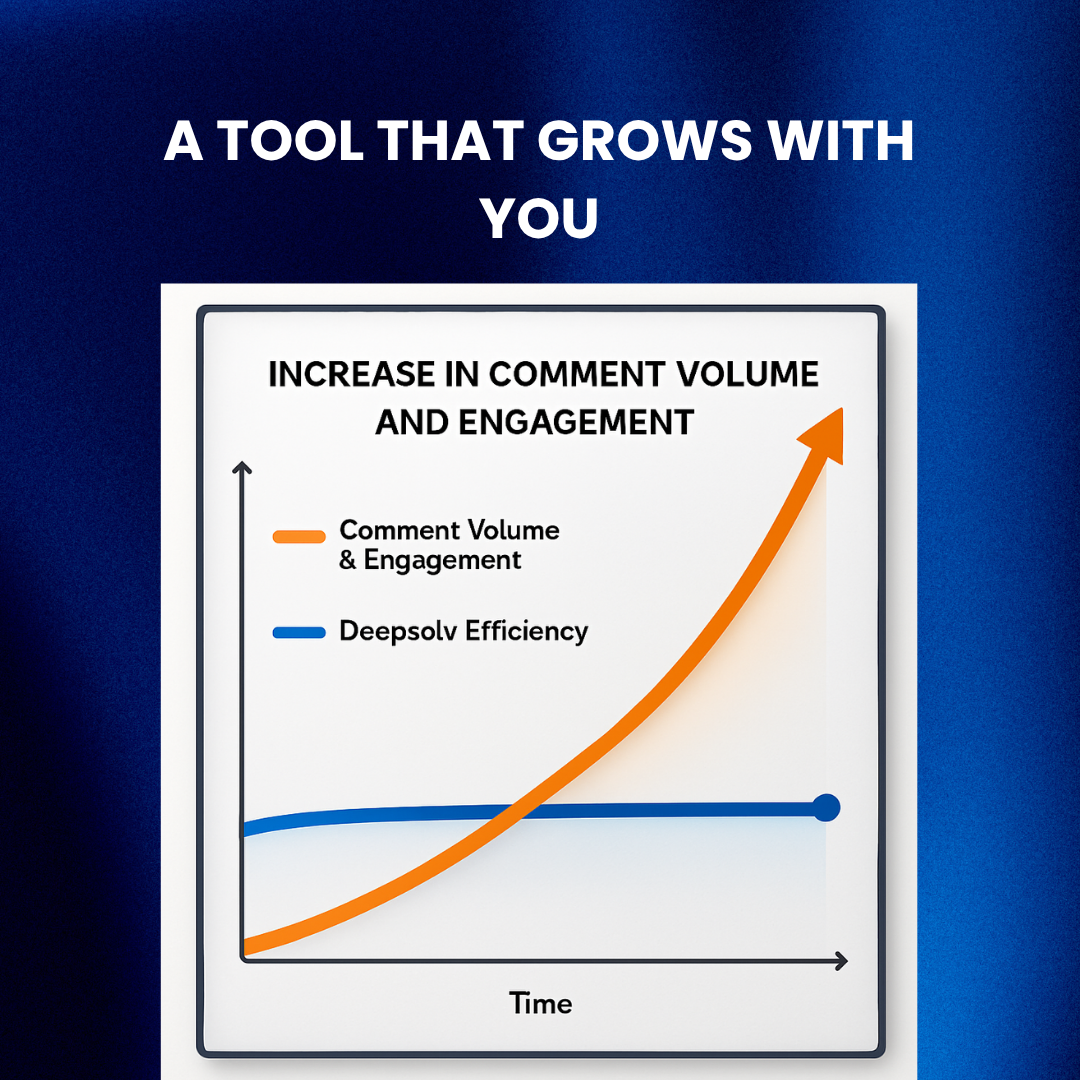 A TOOL THAT GROWS WITH YOU

INCREASE IN COMMENT VOLUME AND ENGAGEMENT

Comment Volume & Engagement

Deepsolv Efficiency

Time